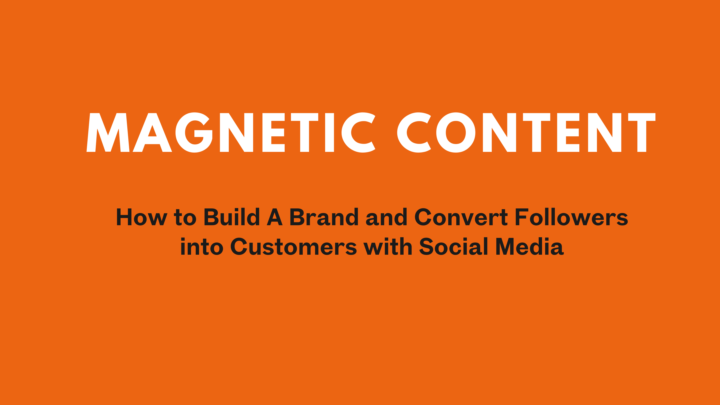 MAGNETIC CONTENT

How to Build A Brand and Convert Followers into Customers with Social Media